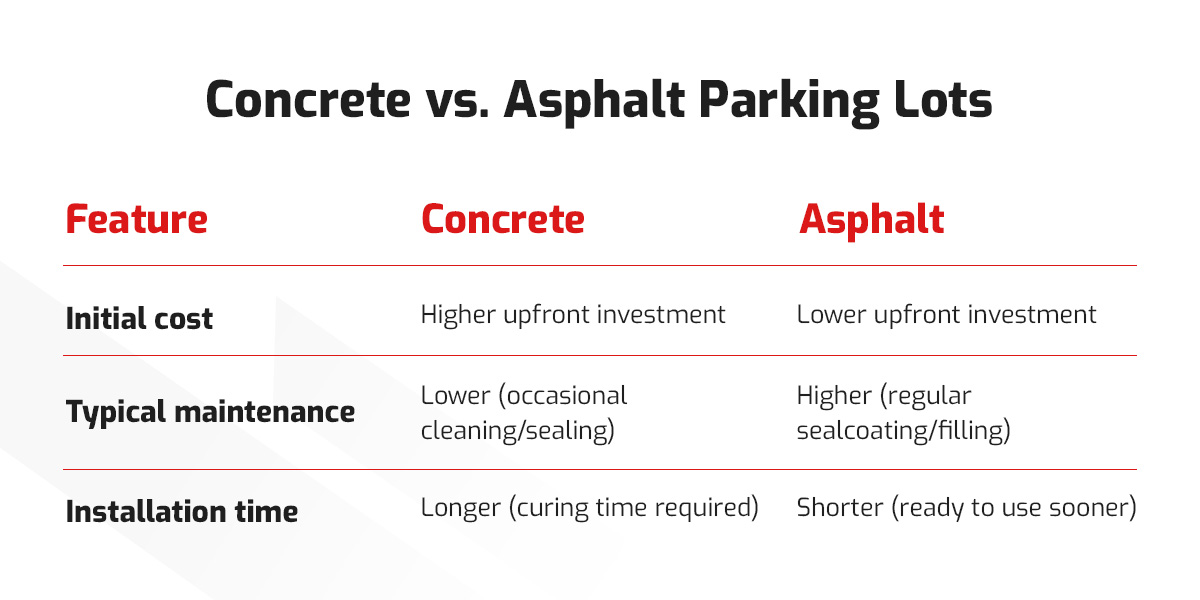 Concrete vs. Asphalt Parking Lots

| Feature | Concrete | Asphalt |
|---|---|---|
| Initial cost | Higher upfront investment | Lower upfront investment |
| Typical maintenance | Lower (occasional cleaning/sealing) | Higher (regular sealcoating/filling) |
| Installation time | Longer (curing time required) | Shorter (ready to use sooner) |